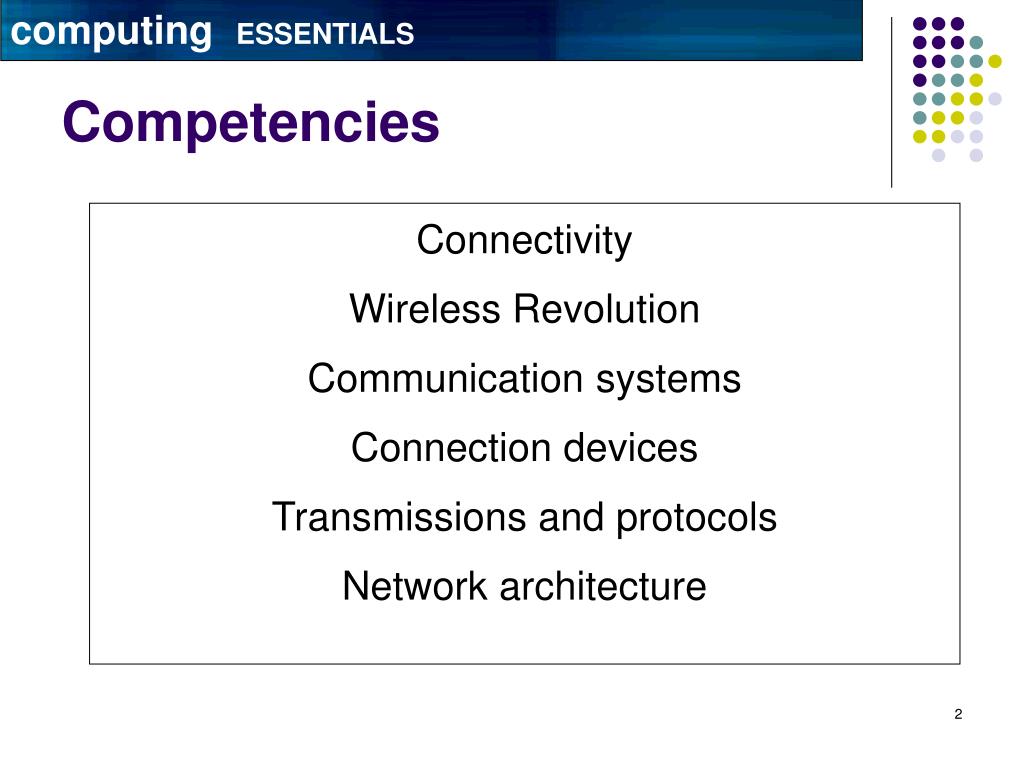 computing ESSENTIALS

Competencies

Connectivity

Wireless Revolution

Communication systems

Connection devices

Transmissions and protocols

Network architecture

2